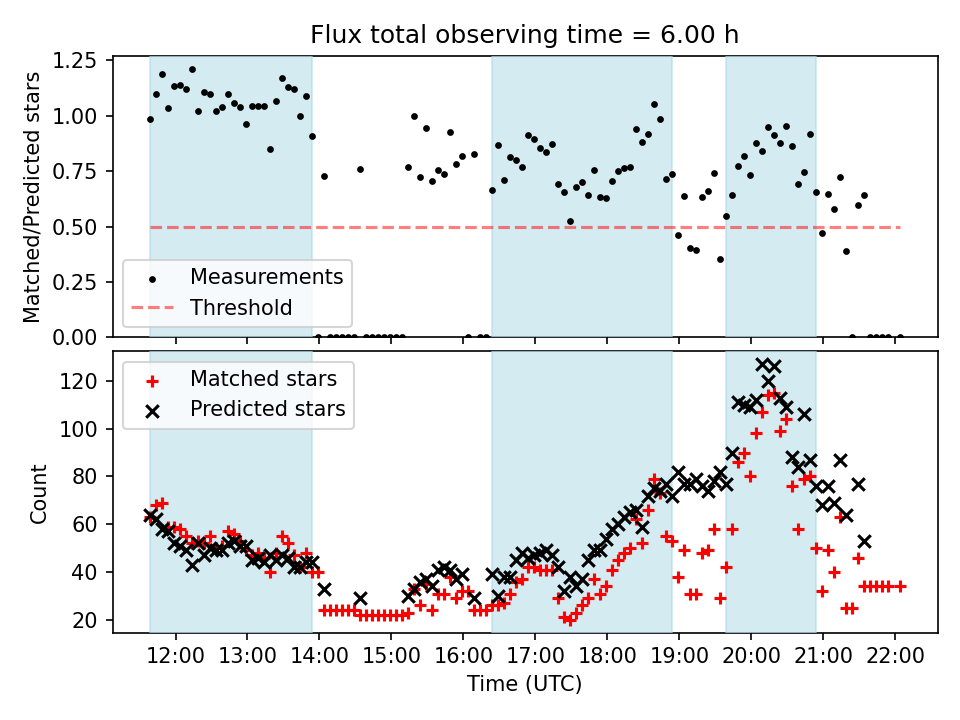 Flux total observing time = 6.00 h

Matched/Predicted stars

1.25
1.00
0.75
0.50
0.25
0.00

Measurements
Threshold

Count

120
100
80
60
40
20

Matched stars
Predicted stars

12:00 13:00 14:00 15:00 16:00 17:00 18:00 19:00 20:00 21:00 22:00

Time (UTC)